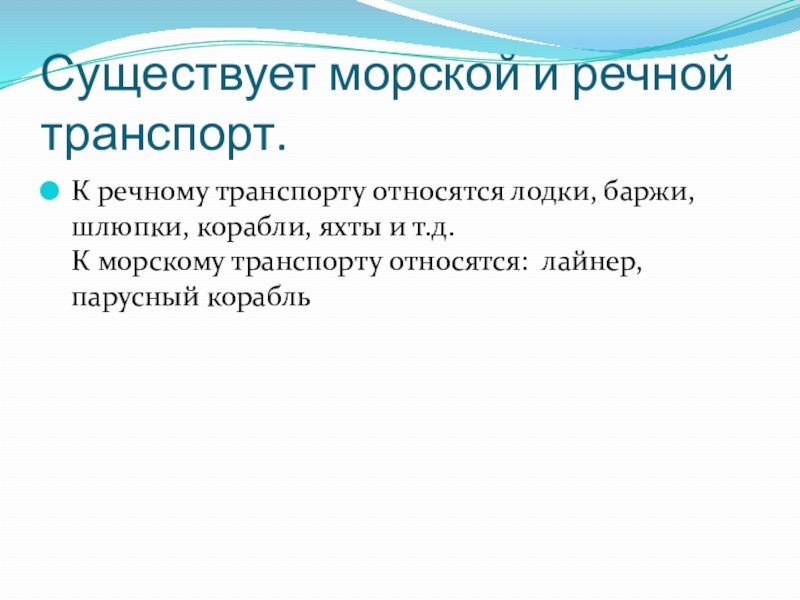 Существует морской и речной транспорт.

К речному транспорту относятся лодки, баржи, шлюпки, корабли, яхты и т.д.
К морскому транспорту относятся: лайнер, парусный корабль